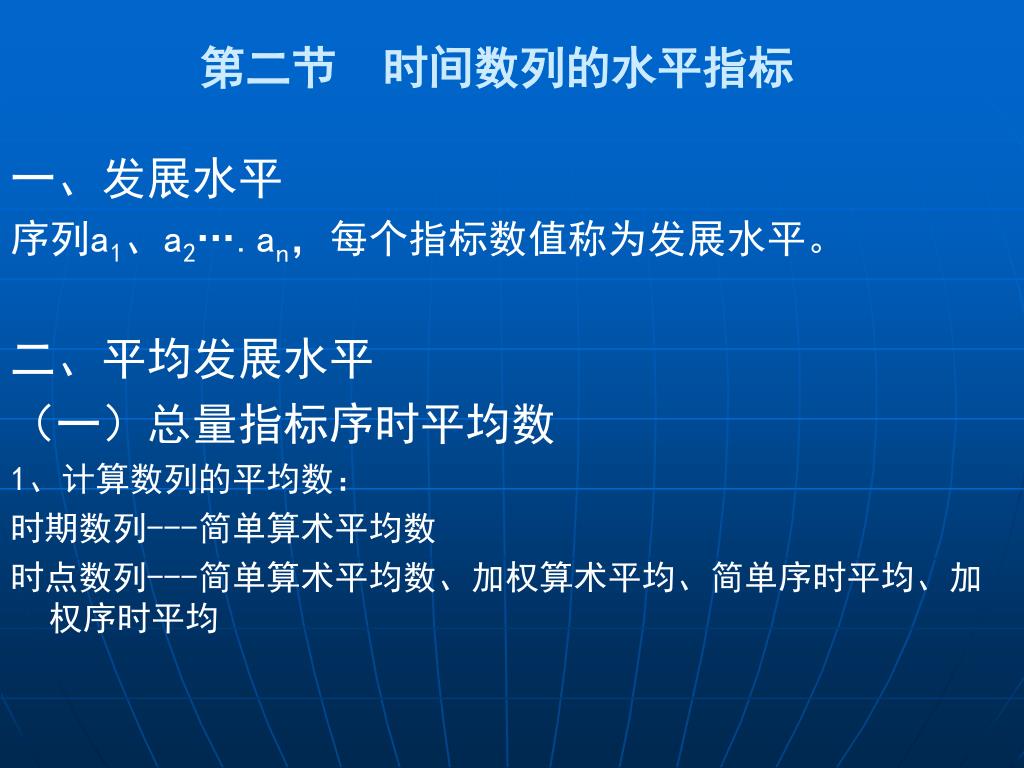 第二节　时间数列的水平指标

一、发展水平

序列$a_1$、$a_2$….$a_n$，每个指标数值称为发展水平。

二、平均发展水平

（一）总量指标序时平均数

1、计算数列的平均数：

时期数列---简单算术平均数

时点数列---简单算术平均数、加权算术平均、简单序时平均、加权序时平均